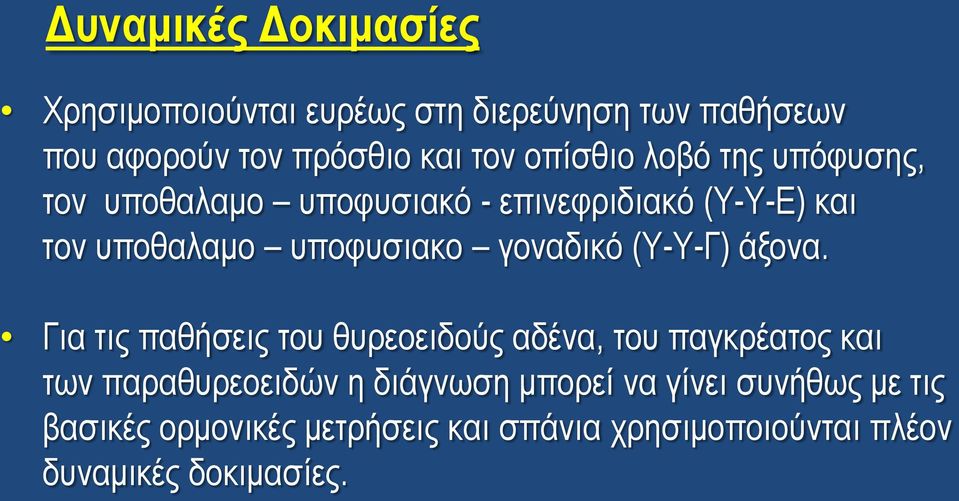 Δυναμικές Δοκιμασίες

• Χρησιμοποιούνται ευρέως στη διερεύνηση των παθήσεων που αφορούν τον πρόσθιο και τον οπίσθιο λοβό της υπόφυσης, τον υποθαλαμο – υποφυσιακό - επινεφριδιακό (Υ-Υ-Ε) και τον υποθαλαμο – υποφυσιακο – γοναδικό (Υ-Υ-Γ) άξονα.

• Για τις παθήσεις του θυρεοειδούς αδένα, του παγκρέατος και των παραθυρεοειδών η διάγνωση μπορεί να γίνει συνήθως με τις βασικές ορμονικές μετρήσεις και σπάνια χρησιμοποιούνται πλέον δυναμικές δοκιμασίες.